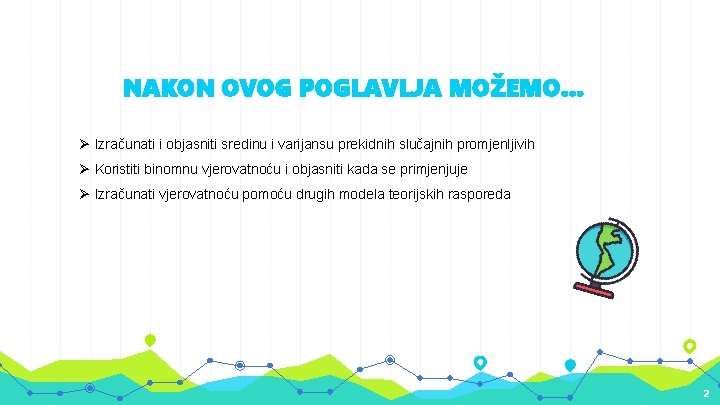 NAKON OVOG POGLAVLJA MOŽEMO...

➢ Izračunati i objasniti sredinu i varijansu prekidnih slučajnih promjenljivih
➢ Koristiti binomnu vjerovatnoću i objasniti kada se primjenjuje
➢ Izračunati vjerovatnoću pomoću drugih modela teorijskih rasporeda

2